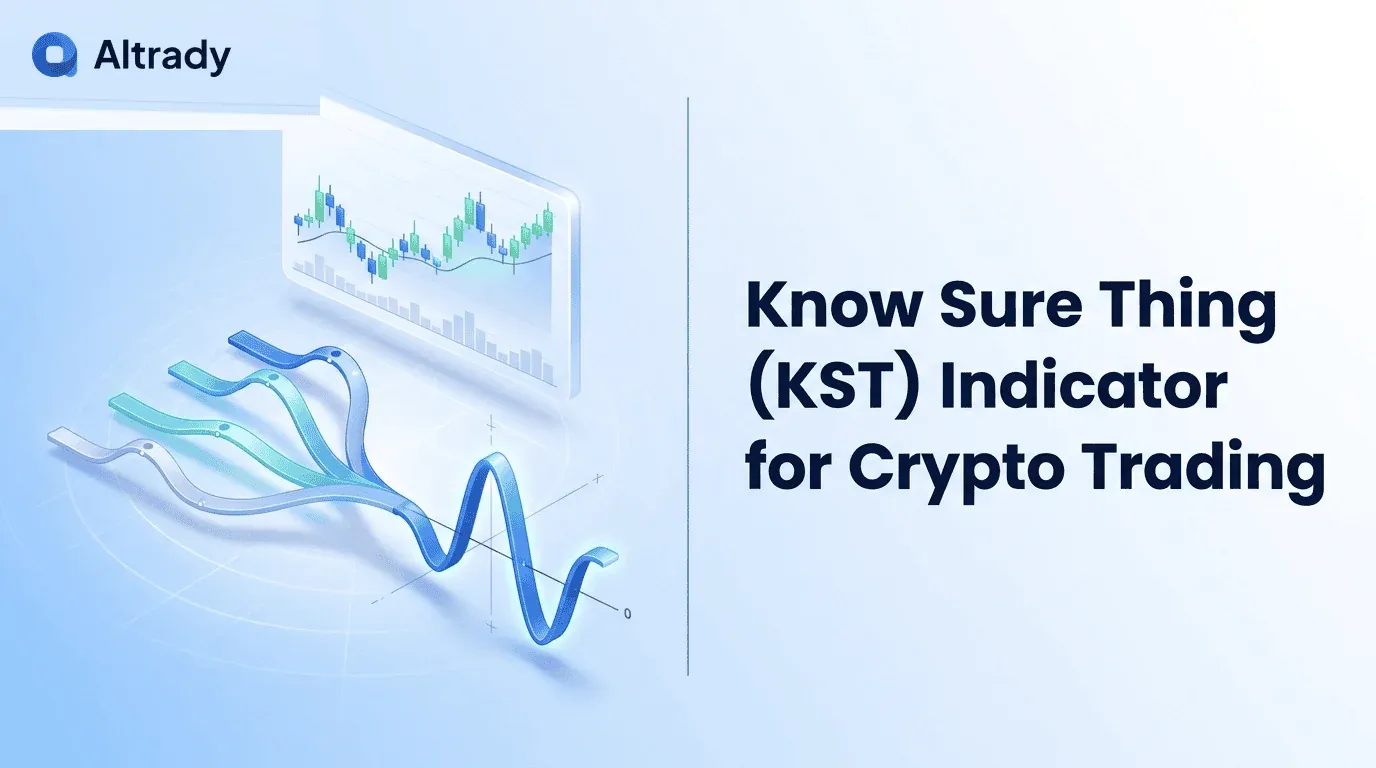 Altrady

0

Know Sure Thing (KST) Indicator for Crypto Trading